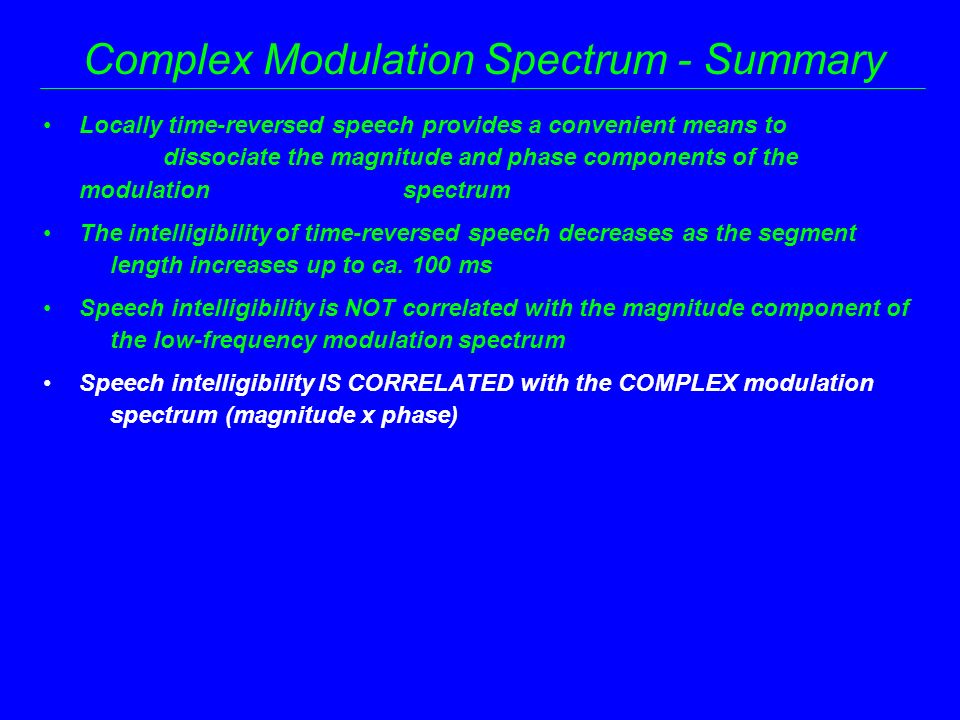 Complex Modulation Spectrum - Summary

• Locally time-reversed speech provides a convenient means to dissociate the magnitude and phase components of the modulation spectrum

• The intelligibility of time-reversed speech decreases as the segment length increases up to ca. 100 ms

• Speech intelligibility is NOT correlated with the magnitude component of the low-frequency modulation spectrum

• Speech intelligibility IS CORRELATED with the COMPLEX modulation spectrum (magnitude x phase)